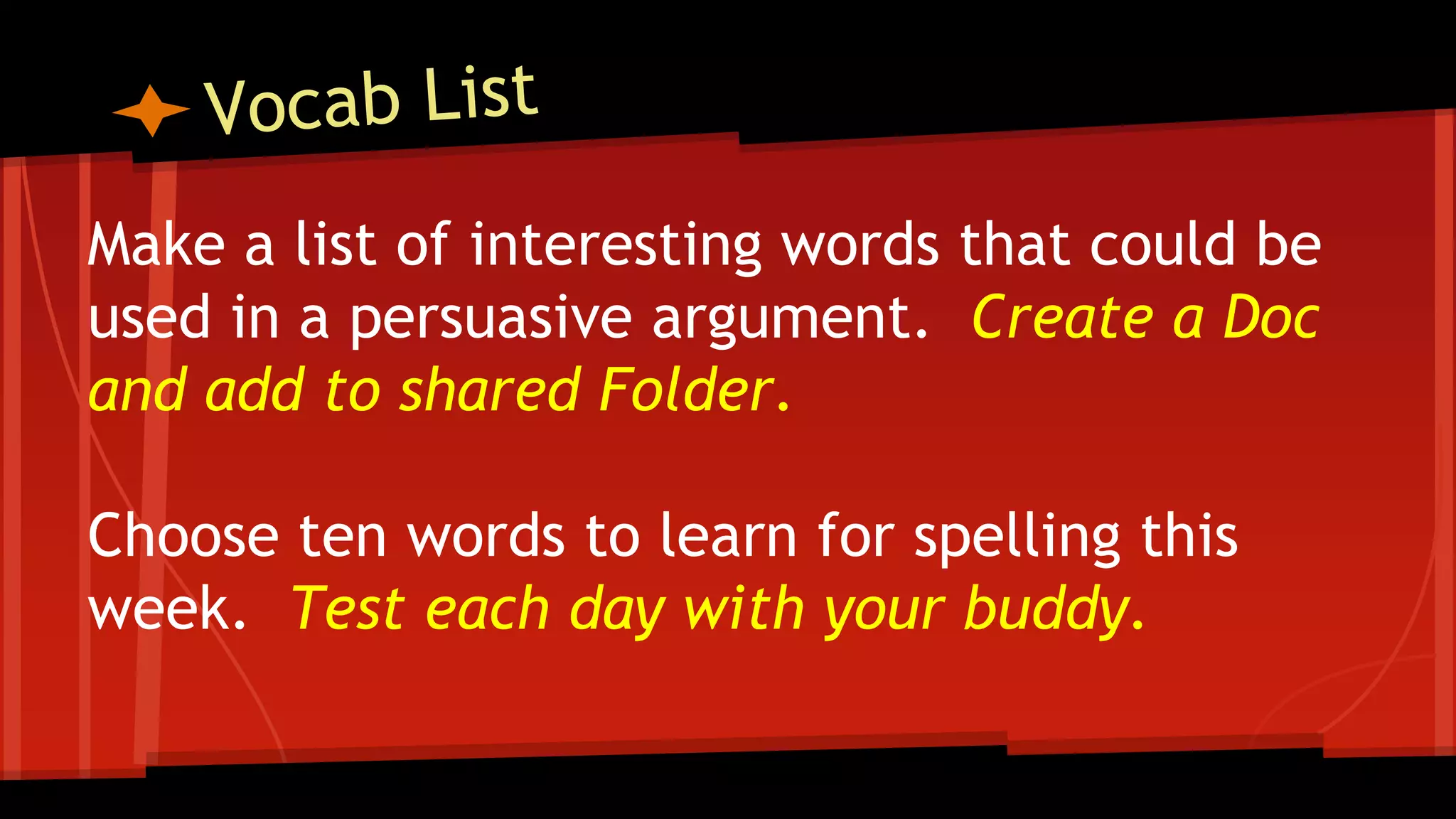 Vocab List

Make a list of interesting words that could be used in a persuasive argument. Create a Doc and add to shared Folder.

Choose ten words to learn for spelling this week. Test each day with your buddy.